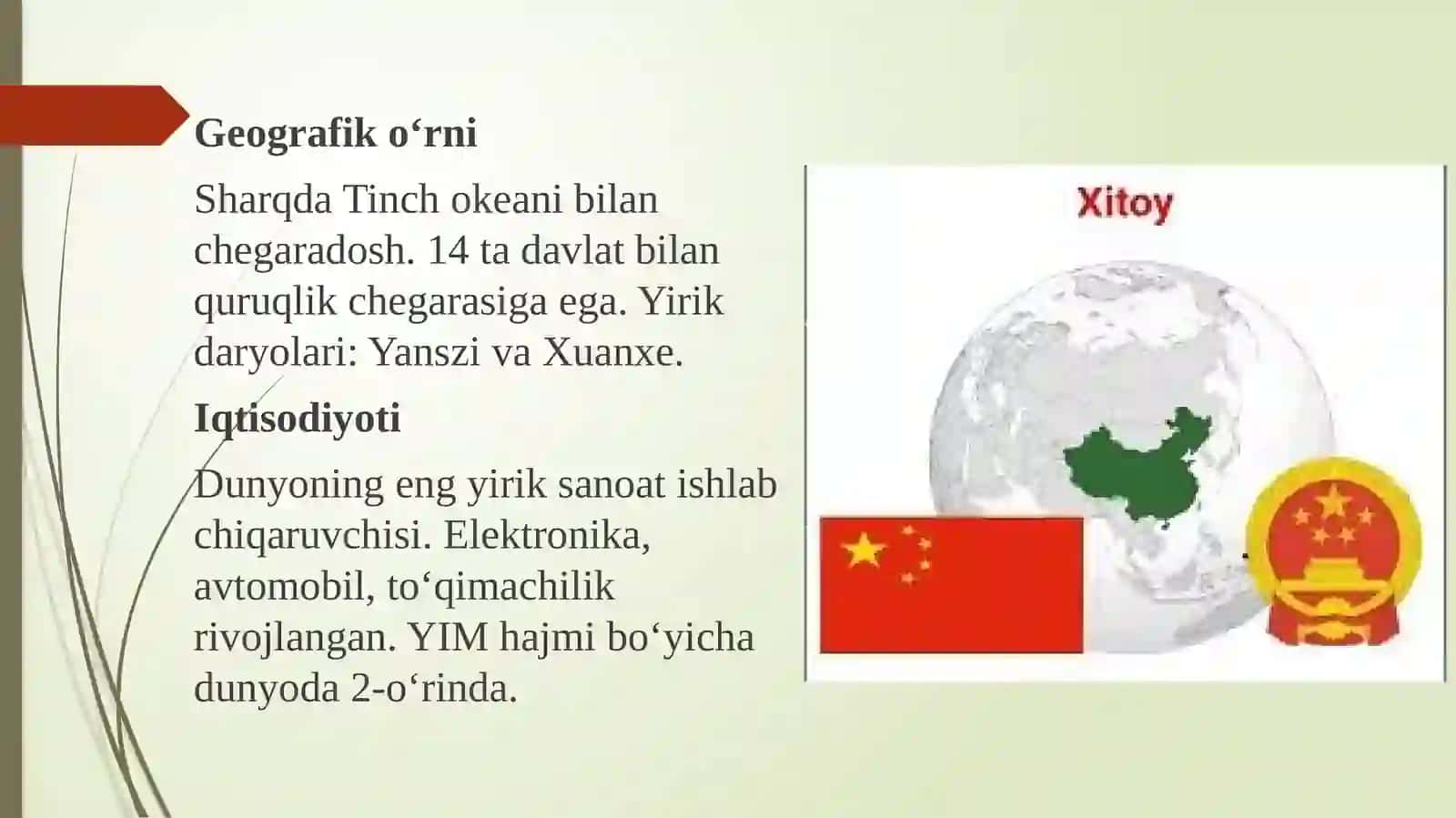 Geografik o‘rni

Sharqda Tinch okeani bilan chegaradosh. 14 ta davlat bilan quruqlik chegarasiga ega. Yirik daryolari: Yanszi va Xuanxe.

Iqtisodiyoti

Dunyoning eng yirik sanoat ishlab chiqaruvchisi. Elektronika, avtomobil, to‘qimachilik rivojlangan. YIM hajmi bo‘yicha dunyoda 2-o‘rinda.

Xitoy